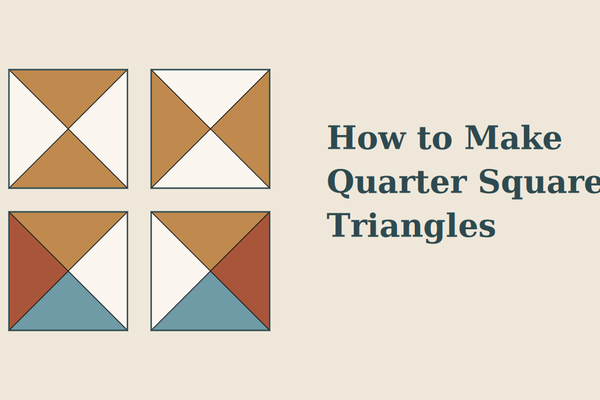 How to Make
Quarter Square
Triangles